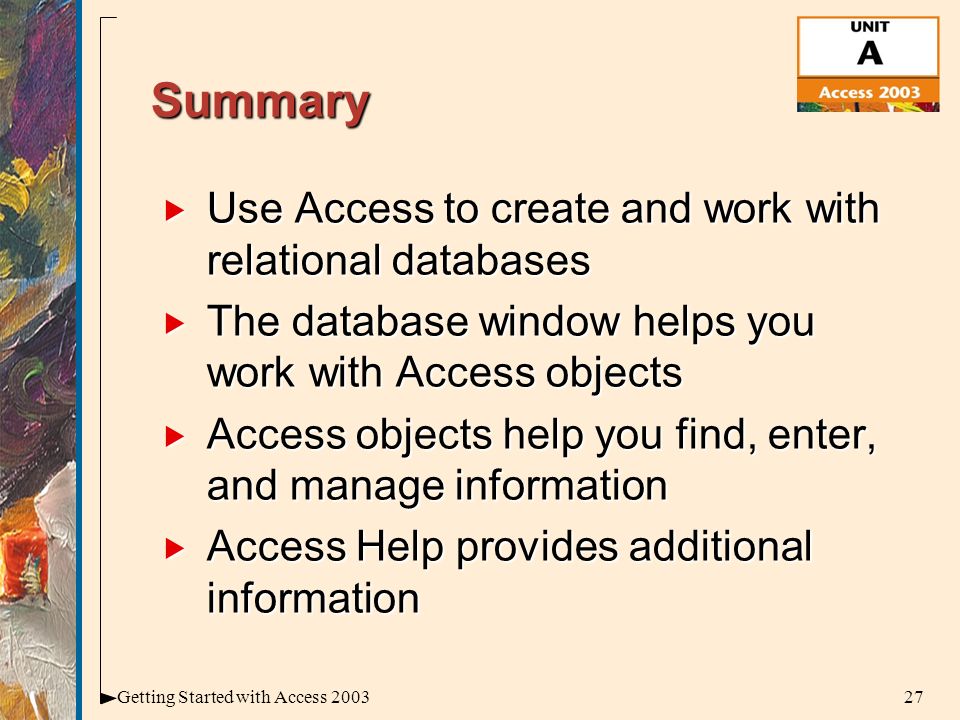 UNIT
A
Access 2003

Summary

Use Access to create and work with relational databases

The database window helps you work with Access objects

Access objects help you find, enter, and manage information

Access Help provides additional information

Getting Started with Access 2003

27